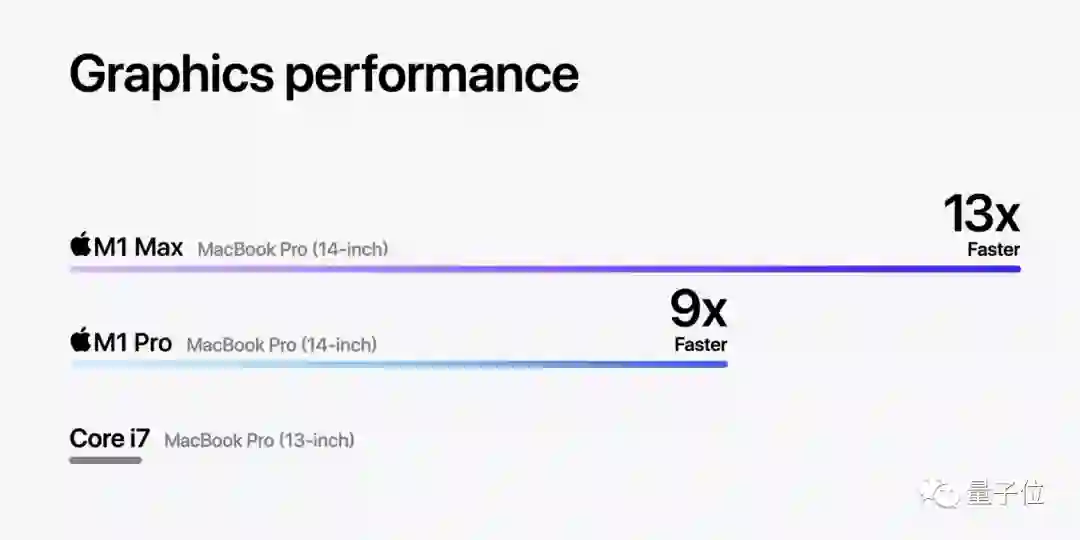 Graphics performance

M1 Max MacBook Pro (14-inch)

13x
Faster

M1 Pro MacBook Pro (14-inch)

9x
Faster

Core i7 MacBook Pro (13-inch)

量子位